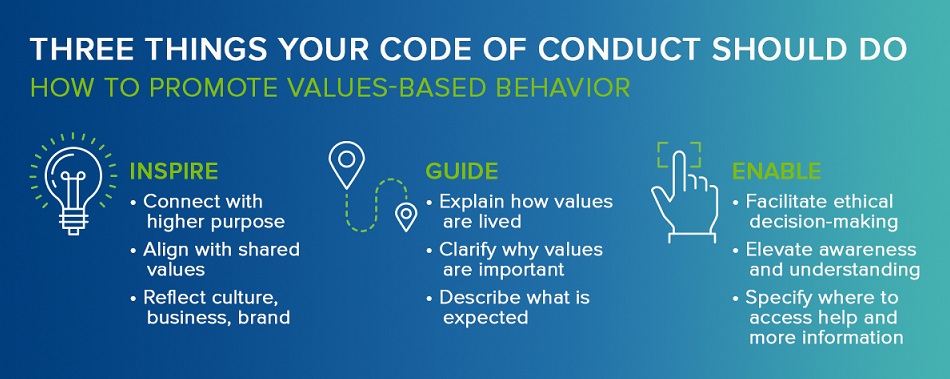 THREE THINGS YOUR CODE OF CONDUCT SHOULD DO
HOW TO PROMOTE VALUES-BASED BEHAVIOR

INSPIRE
• Connect with higher purpose
• Align with shared values
• Reflect culture, business, brand

GUIDE
• Explain how values are lived
• Clarify why values are important
• Describe what is expected

ENABLE
• Facilitate ethical decision-making
• Elevate awareness and understanding
• Specify where to access help and more information